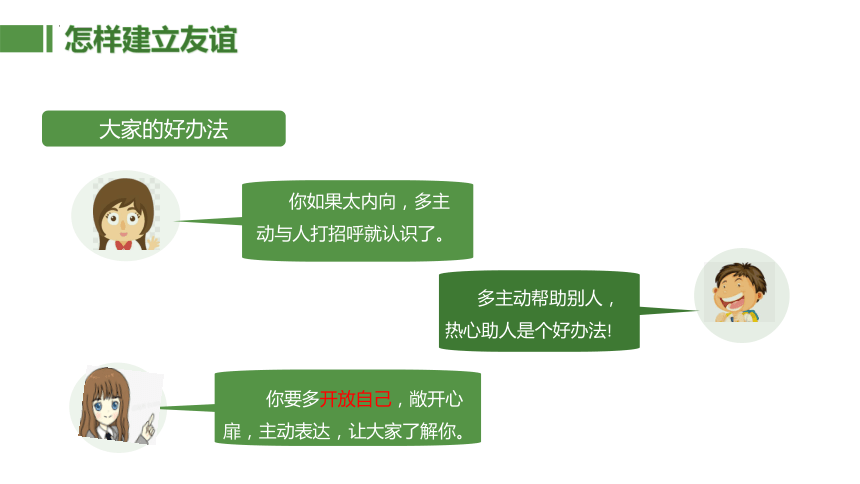 怎样建立友谊

大家的好办法

你如果太内向，多主动与人打招呼就认识了。

多主动帮助别人，热心助人是个好办法!

你要多开放自己，敞开心扉，主动表达，让大家了解你。